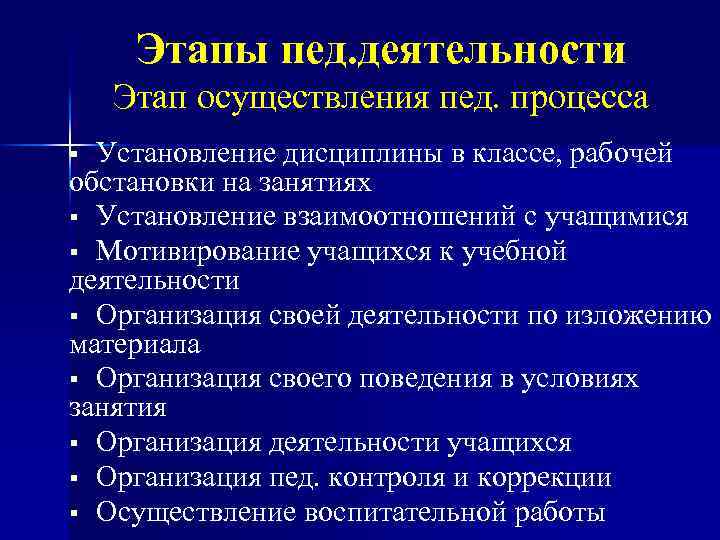 Этапы пед.деятельности
Этап осуществления пед. процесса

▪ Установление дисциплины в классе, рабочей обстановки на занятиях
▪ Установление взаимоотношений с учащимися
▪ Мотивирование учащихся к учебной деятельности
▪ Организация своей деятельности по изложению материала
▪ Организация своего поведения в условиях занятия
▪ Организация деятельности учащихся
▪ Организация пед. контроля и коррекции
▪ Осуществление воспитательной работы